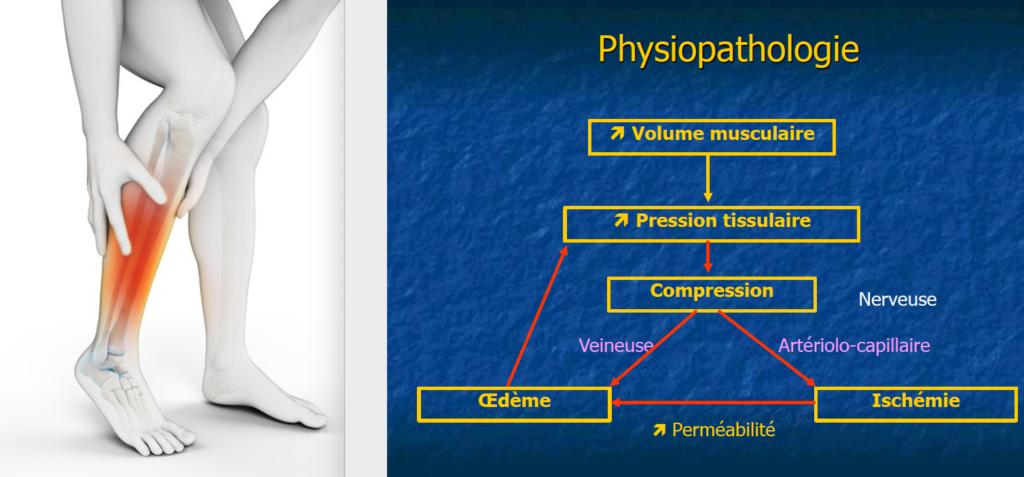 Physiopathologie

↗ Volume musculaire

↗ Pression tissulaire

Compression

Nerveuse

Veineuse

Artériolo-capillaire

Œdème

Ischémie

↗ Perméabilité